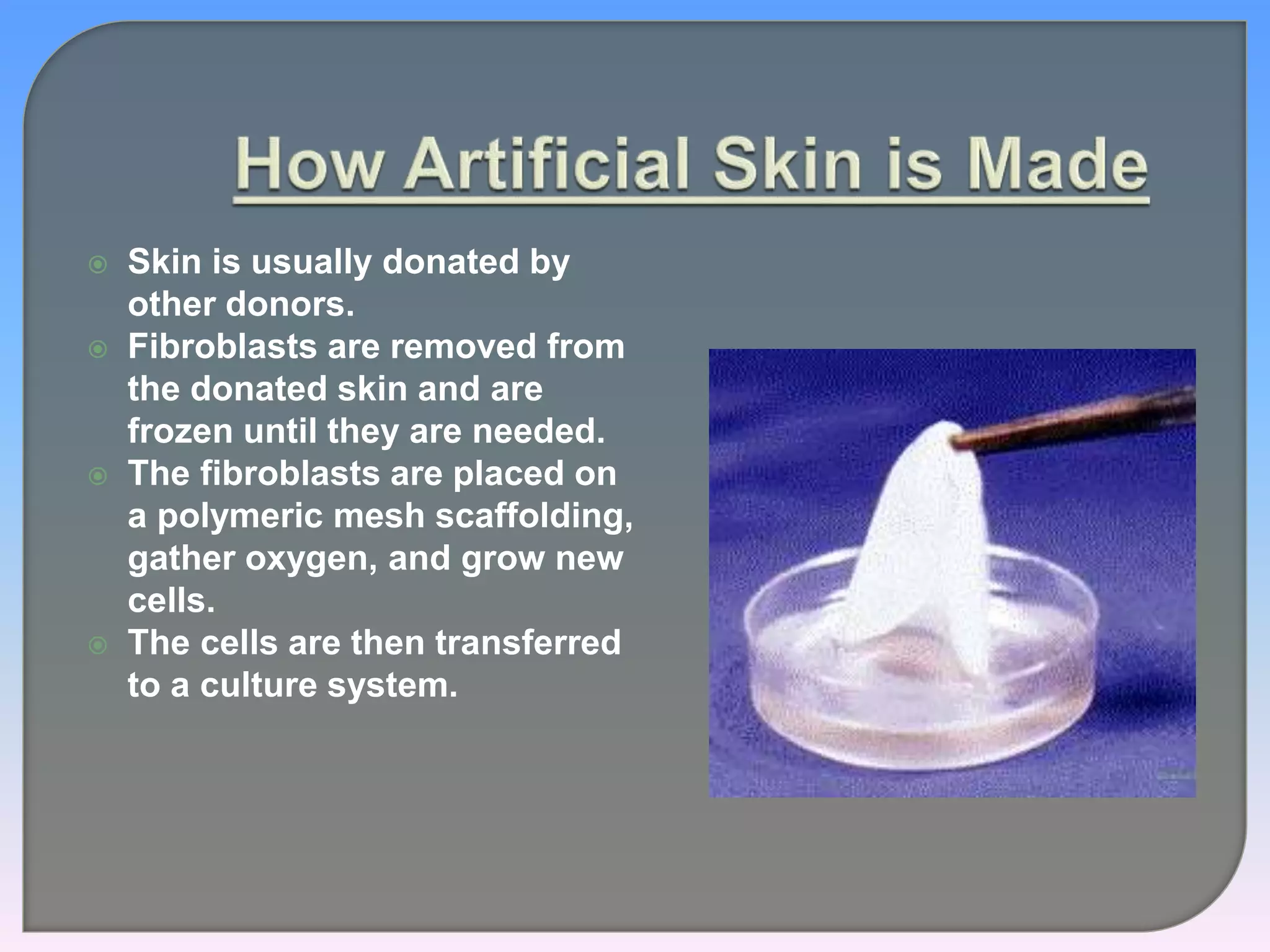 How Artificial Skin is Made

Skin is usually donated by other donors.

Fibroblasts are removed from the donated skin and are frozen until they are needed.

The fibroblasts are placed on a polymeric mesh scaffolding, gather oxygen, and grow new cells.

The cells are then transferred to a culture system.